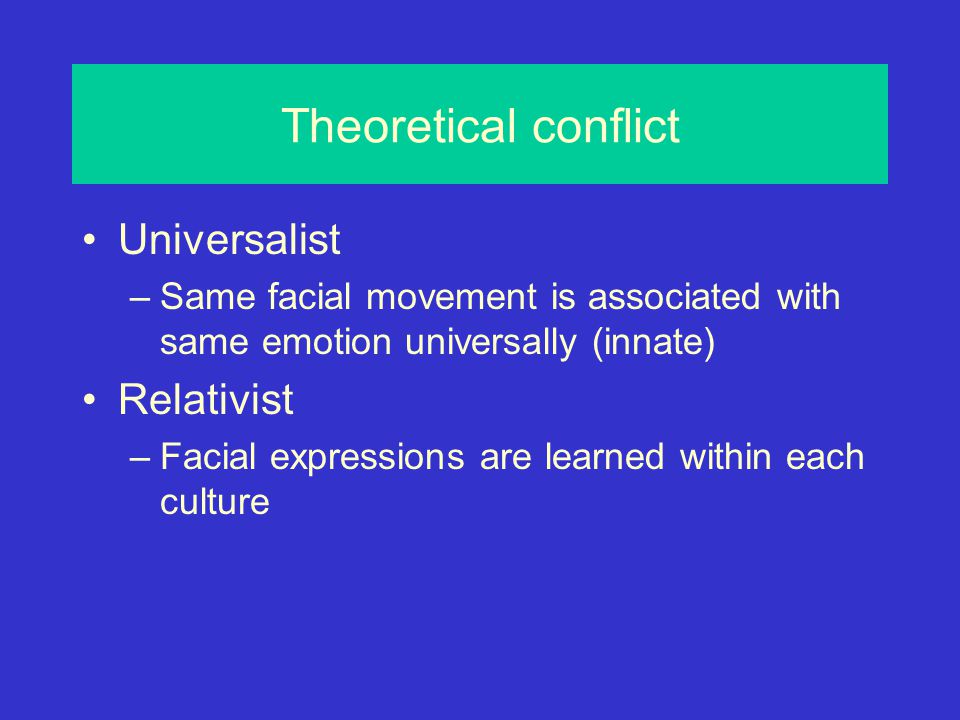 Theoretical conflict

• Universalist
– Same facial movement is associated with same emotion universally (innate)
• Relativist
– Facial expressions are learned within each culture